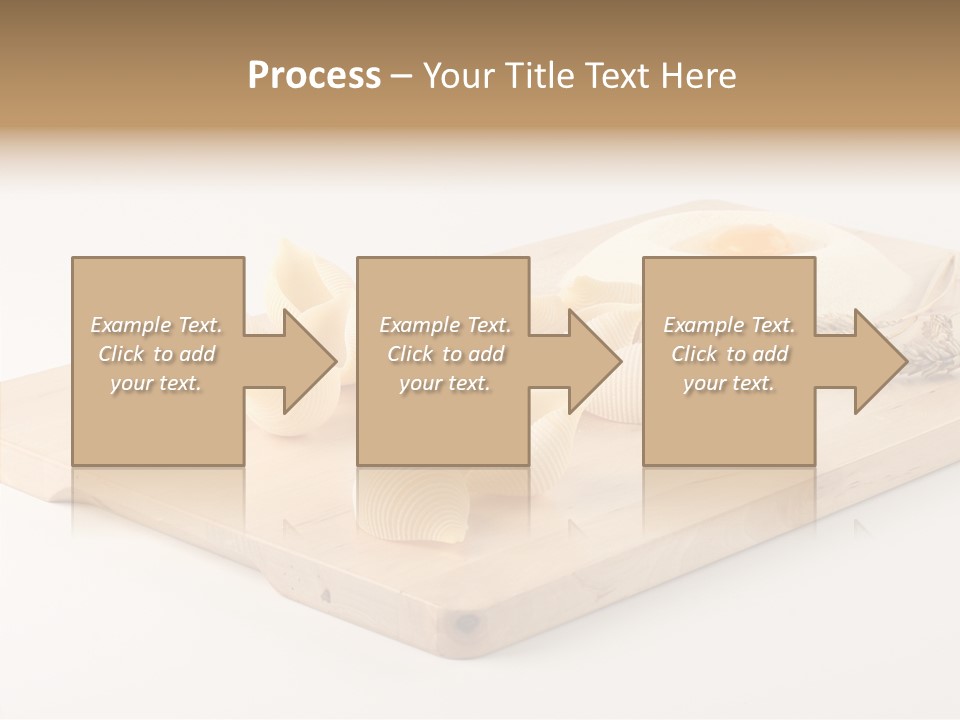 Process – Your Title Text Here

Example Text. Click to add your text.

Example Text. Click to add your text.

Example Text. Click to add your text.